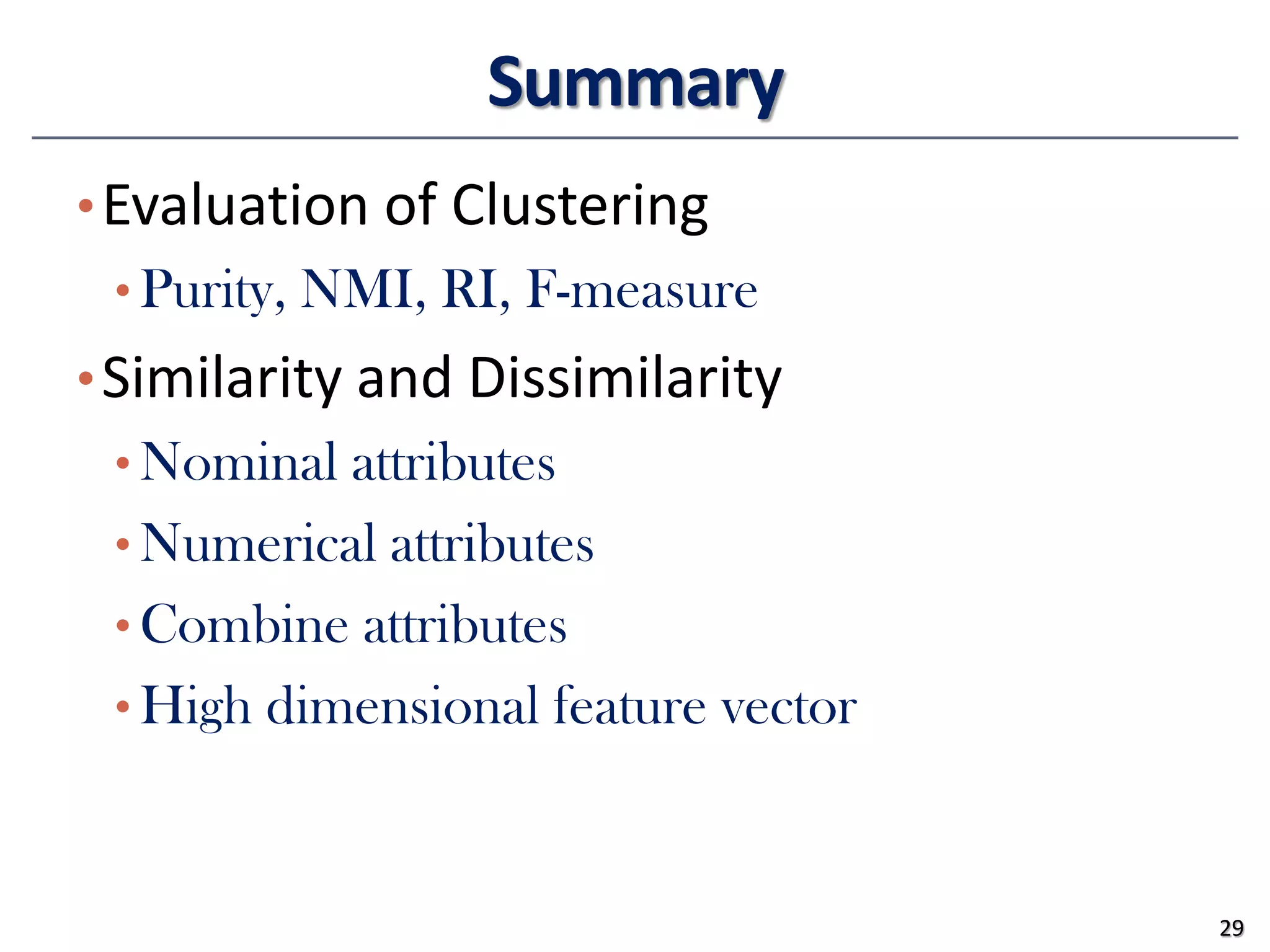 Summary

• Evaluation of Clustering
  • Purity, NMI, RI, F-measure
• Similarity and Dissimilarity
  • Nominal attributes
  • Numerical attributes
  • Combine attributes
  • High dimensional feature vector

29